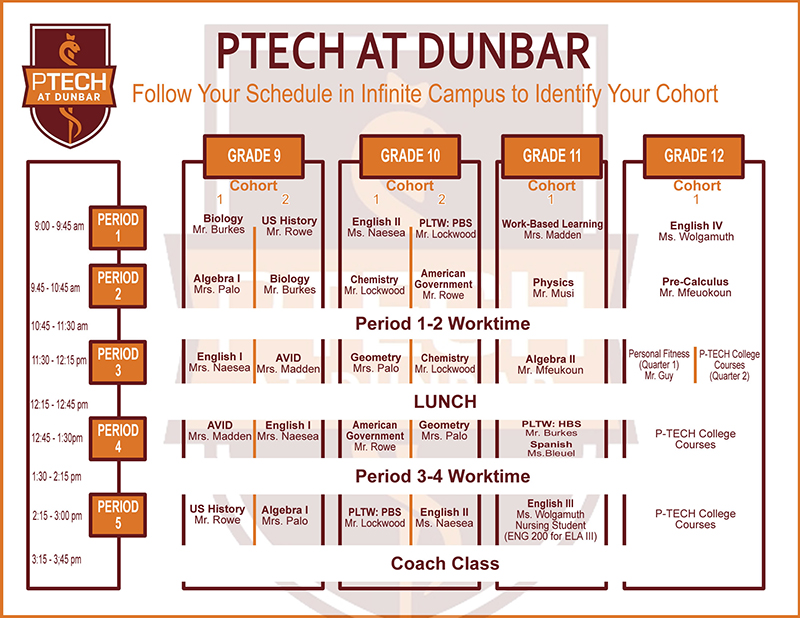 PTECH AT DUNBAR

PTECH AT DUNBAR
Follow Your Schedule in Infinite Campus to Identify Your Cohort

| | | GRADE 9 Cohort 1 | GRADE 9 Cohort 2 | GRADE 10 Cohort 1 | GRADE 10 Cohort 2 | GRADE 11 Cohort 1 | GRADE 12 Cohort 1 |
|---|---|---|---|---|---|---|---|
| 9:00 - 9:45 am | PERIOD 1 | Biology Mr. Burkes | US History Mr. Rowe | English II Ms. Naesea | PLTW: PBS Mr. Lockwood | Work-Based Learning Mrs. Madden | English IV Ms. Wolgamuth |
| 9:45 - 10:45 am | PERIOD 2 | Algebra I Mrs. Palo | Biology Mr. Burkes | Chemistry Mr. Lockwood | American Government Mr. Rowe | Physics Mr. Musi | Pre-Calculus Mr. Mfeuokoun |
| 10:45 - 11:30 am | | Period 1-2 Worktime | | | | | |
| 11:30 - 12:15 pm | PERIOD 3 | English I Mrs. Naesea | AVID Mrs. Madden | Geometry Mrs. Palo | Chemistry Mr. Lockwood | Algebra II Mr. Mfeukoun | Personal Fitness (Quarter 1) Mr. Guy / P-TECH College Courses (Quarter 2) |
| 12:15 - 12:45 pm | | LUNCH | | | | | |
| 12:45 - 1:30pm | PERIOD 4 | AVID Mrs. Madden | English I Mrs. Naesea | American Government Mr. Rowe | Geometry Mrs. Palo | PLTW: HBS Mr. Burkes Spanish Ms.Bleuel | P-TECH College Courses |
| 1:30 - 2:15 pm | | Period 3-4 Worktime | | | | | |
| 2:15 - 3:00 pm | PERIOD 5 | US History Mr. Rowe | Algebra I Mrs. Palo | PLTW: PBS Mr. Lockwood | English II Ms. Naesea | English III Ms. Wolgamuth Nursing Student (ENG 200 for ELA III) | P-TECH College Courses |
| 3:15 - 3;45 pm | | Coach Class | | | | | |